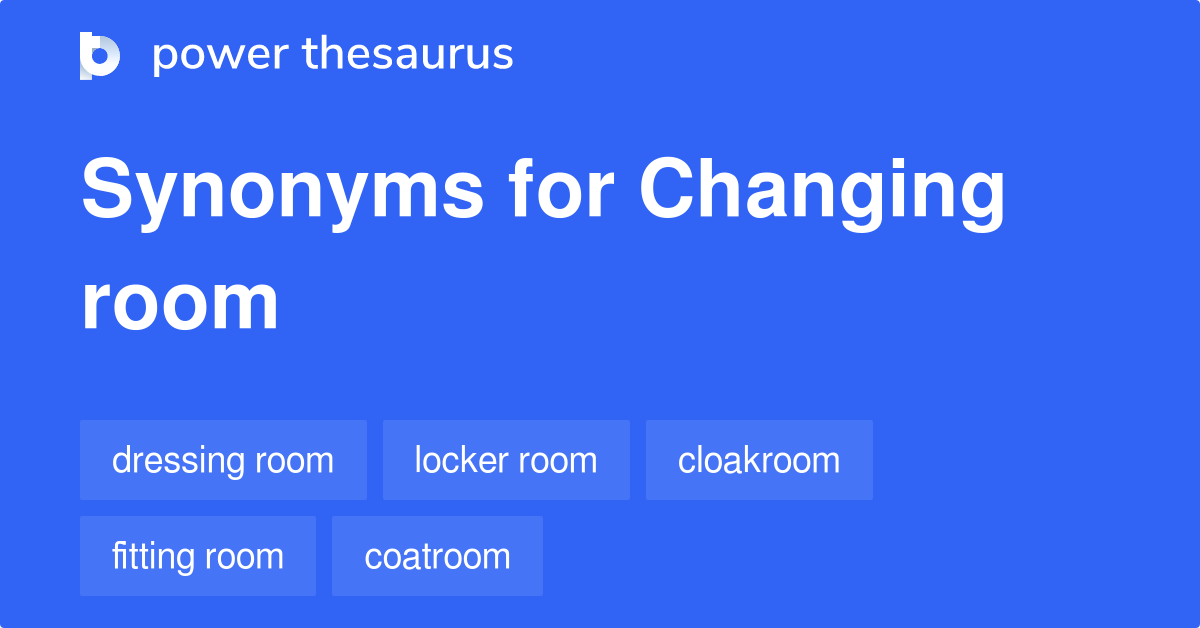 power thesaurus

Synonyms for Changing room

dressing room

locker room

cloakroom

fitting room

coatroom